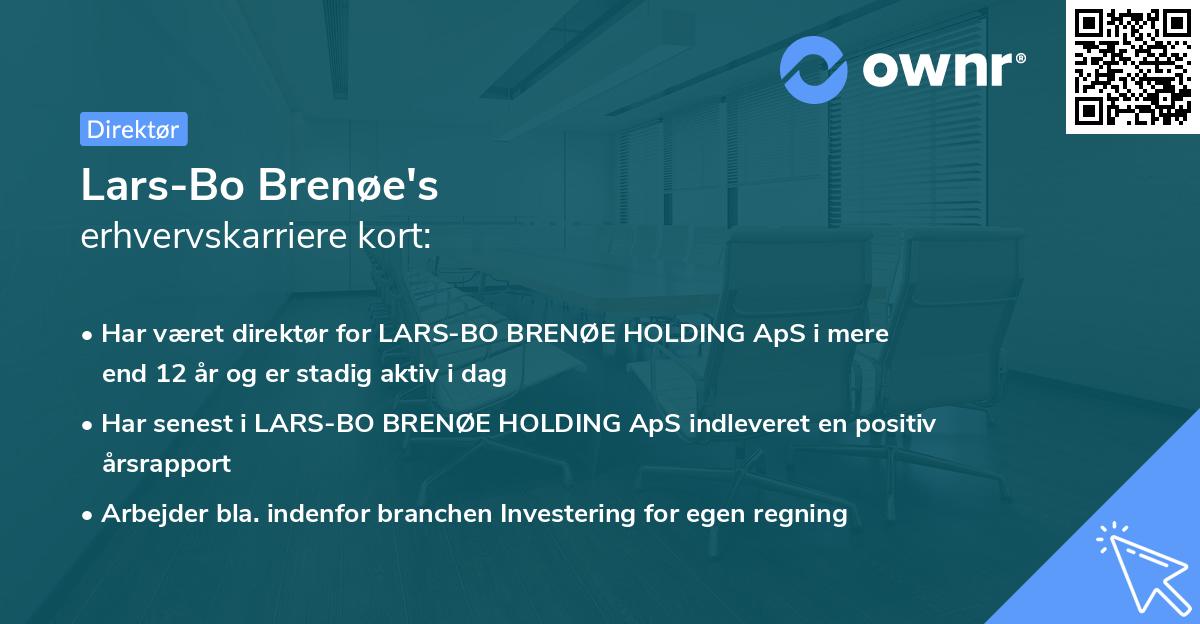 ownr®

Direktør

Lars-Bo Brenøe's
erhvervskarriere kort:

• Har været direktør for LARS-BO BRENØE HOLDING ApS i mere end 12 år og er stadig aktiv i dag

• Har senest i LARS-BO BRENØE HOLDING ApS indleveret en positiv årsrapport

• Arbejder bla. indenfor branchen Investering for egen regning